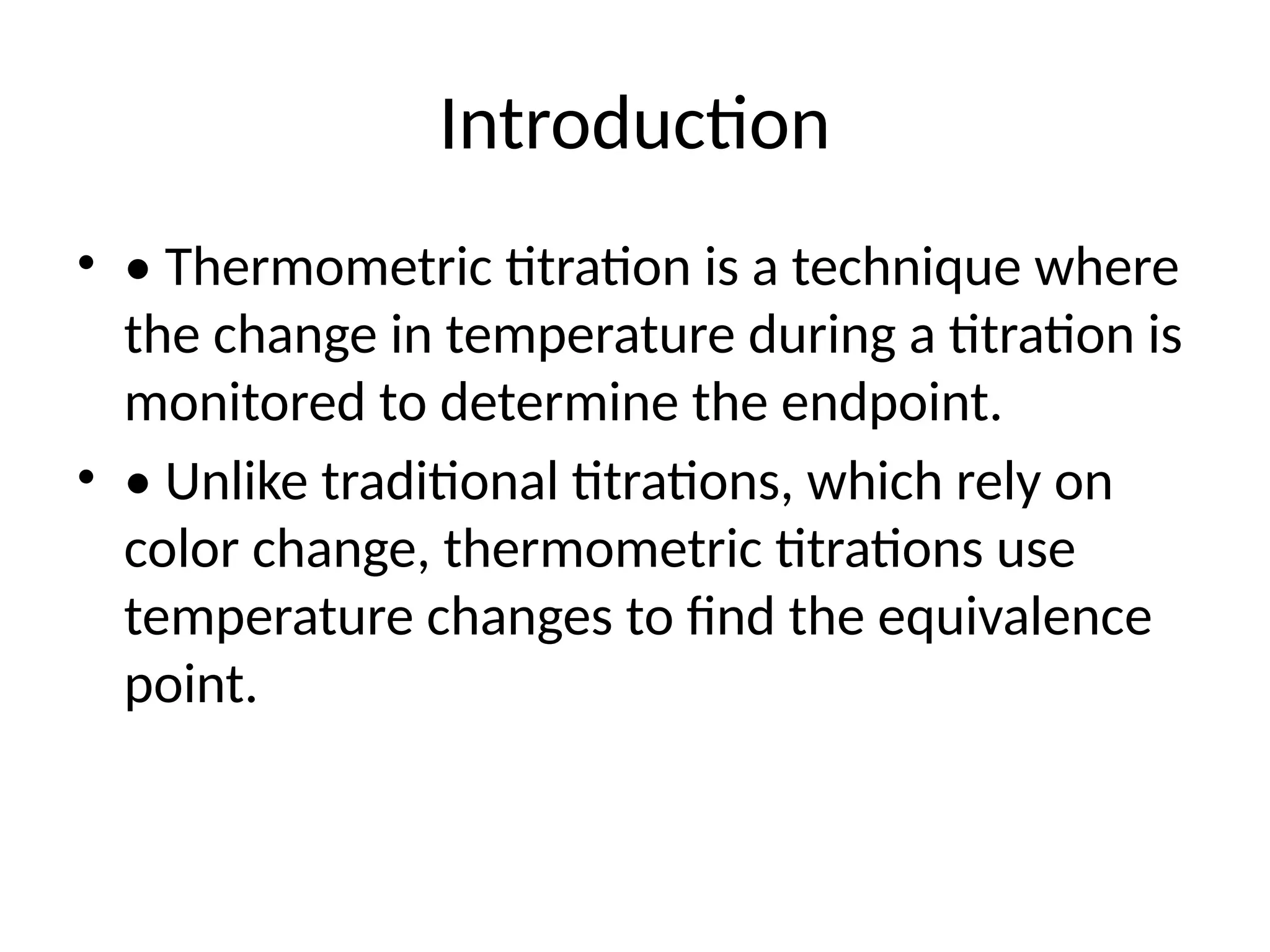 Introduction

• • Thermometric titration is a technique where the change in temperature during a titration is monitored to determine the endpoint.

• • Unlike traditional titrations, which rely on color change, thermometric titrations use temperature changes to find the equivalence point.